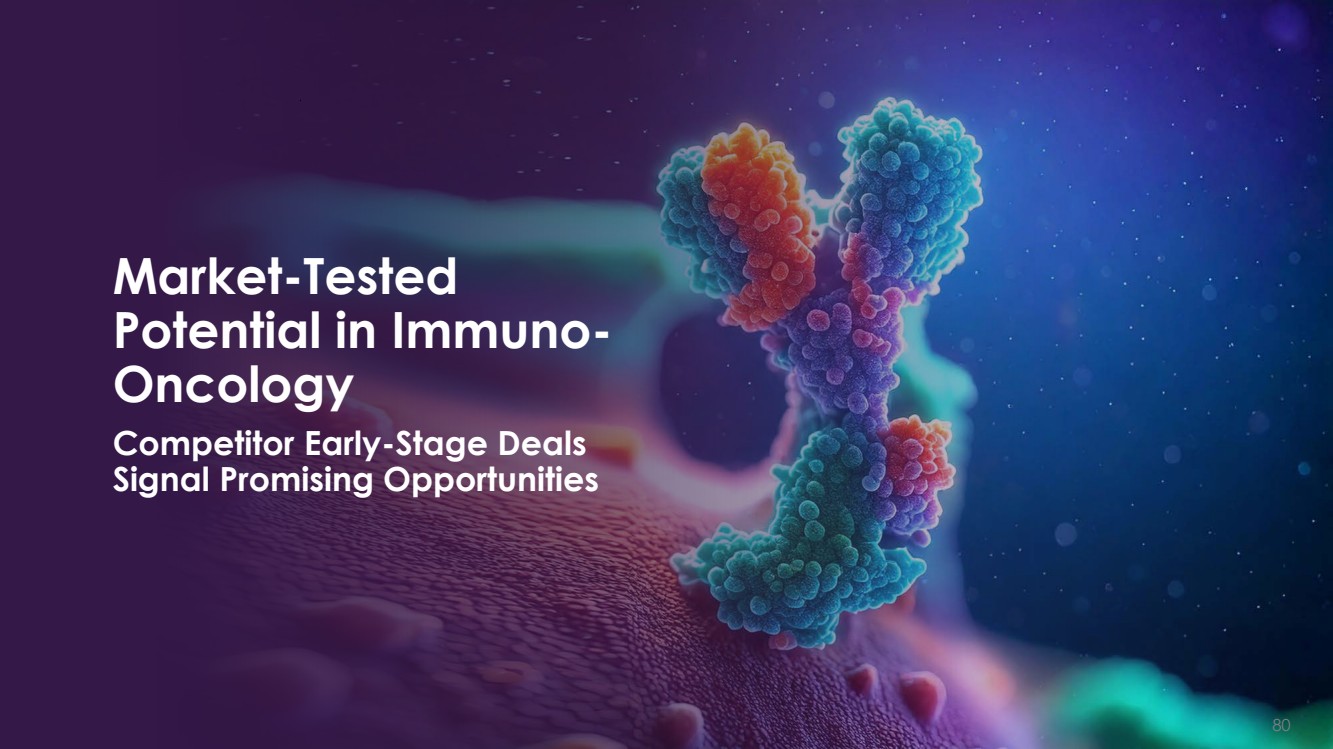 Market-Tested Potential in Immuno-Oncology

Competitor Early-Stage Deals Signal Promising Opportunities

80